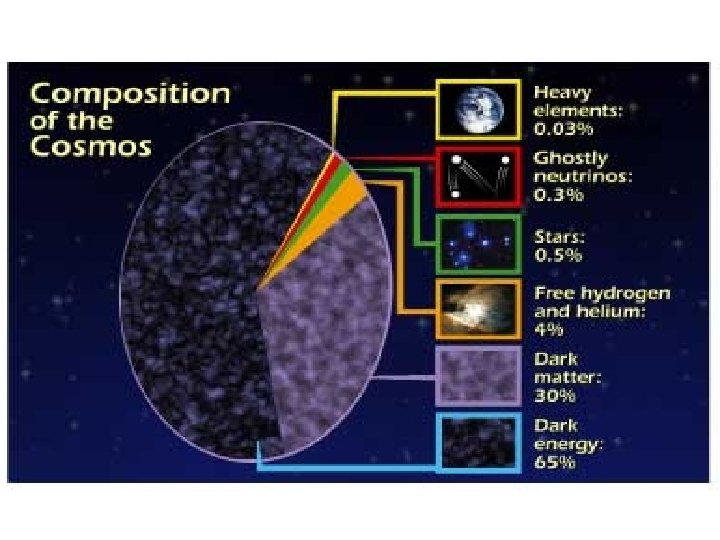 Composition of the Cosmos

Heavy elements: 0.03%

Ghostly neutrinos: 0.3%

Stars: 0.5%

Free hydrogen and helium: 4%

Dark matter: 30%

Dark energy: 65%